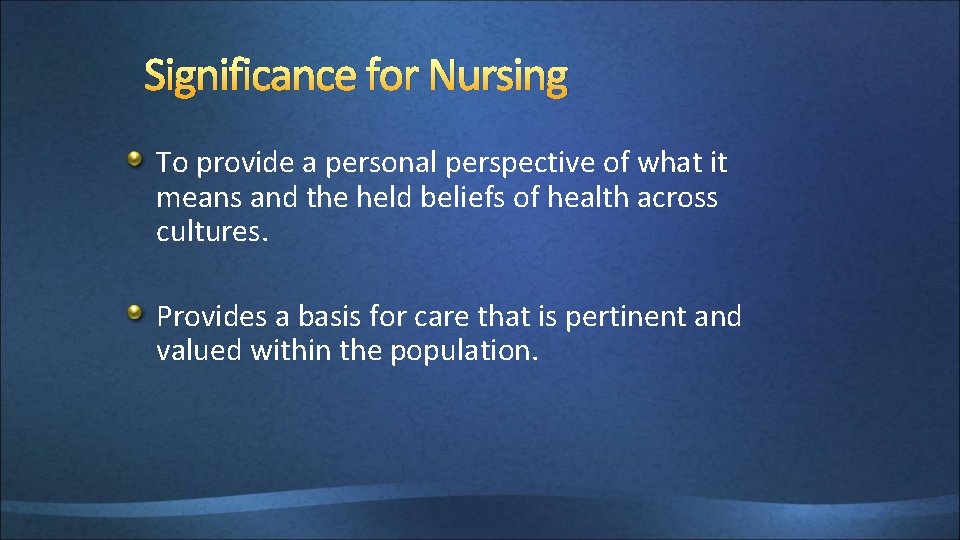 Significance for Nursing

To provide a personal perspective of what it means and the held beliefs of health across cultures.

Provides a basis for care that is pertinent and valued within the population.